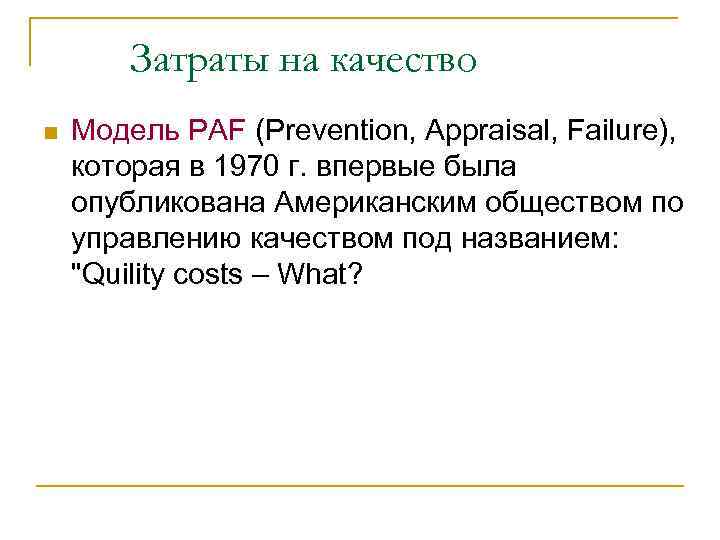 Затраты на качество

Модель PAF (Prevention, Appraisal, Failure), которая в 1970 г. впервые была опубликована Американским обществом по управлению качеством под названием: "Quility costs – What?